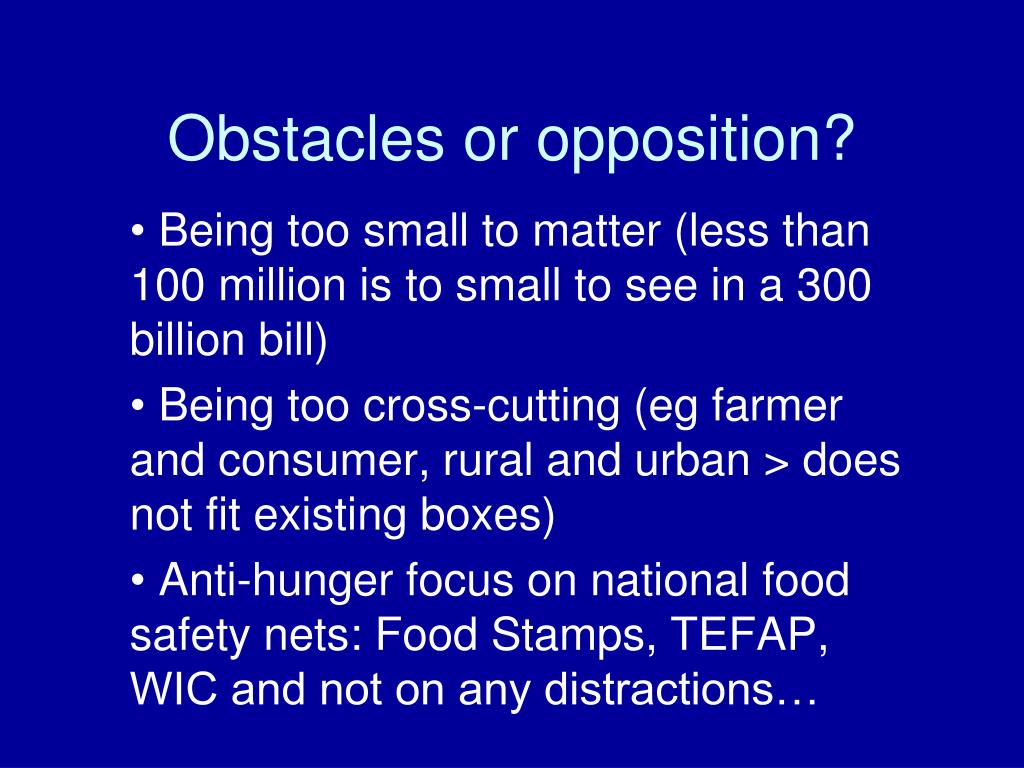 Obstacles or opposition?

• Being too small to matter (less than 100 million is to small to see in a 300 billion bill)

• Being too cross-cutting (eg farmer and consumer, rural and urban > does not fit existing boxes)

• Anti-hunger focus on national food safety nets: Food Stamps, TEFAP, WIC and not on any distractions…